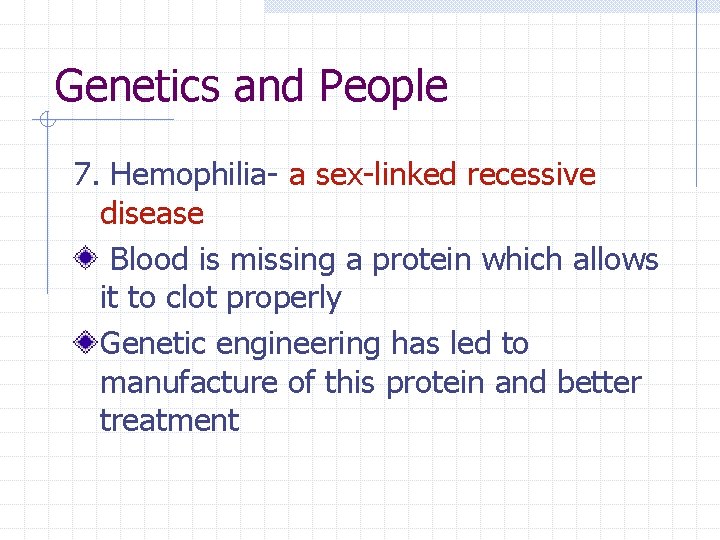 Genetics and People

7. Hemophilia- a sex-linked recessive disease

Blood is missing a protein which allows it to clot properly

Genetic engineering has led to manufacture of this protein and better treatment